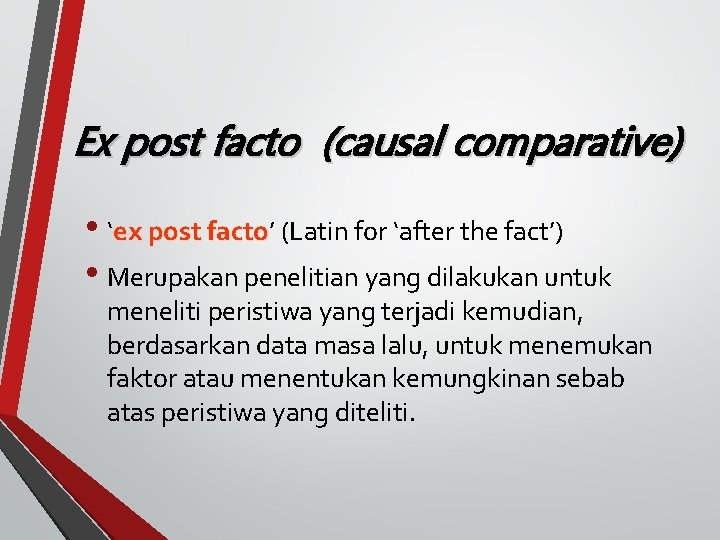 Ex post facto (causal comparative)

• ‘ex post facto’ (Latin for ‘after the fact’)

• Merupakan penelitian yang dilakukan untuk meneliti peristiwa yang terjadi kemudian, berdasarkan data masa lalu, untuk menemukan faktor atau menentukan kemungkinan sebab atas peristiwa yang diteliti.